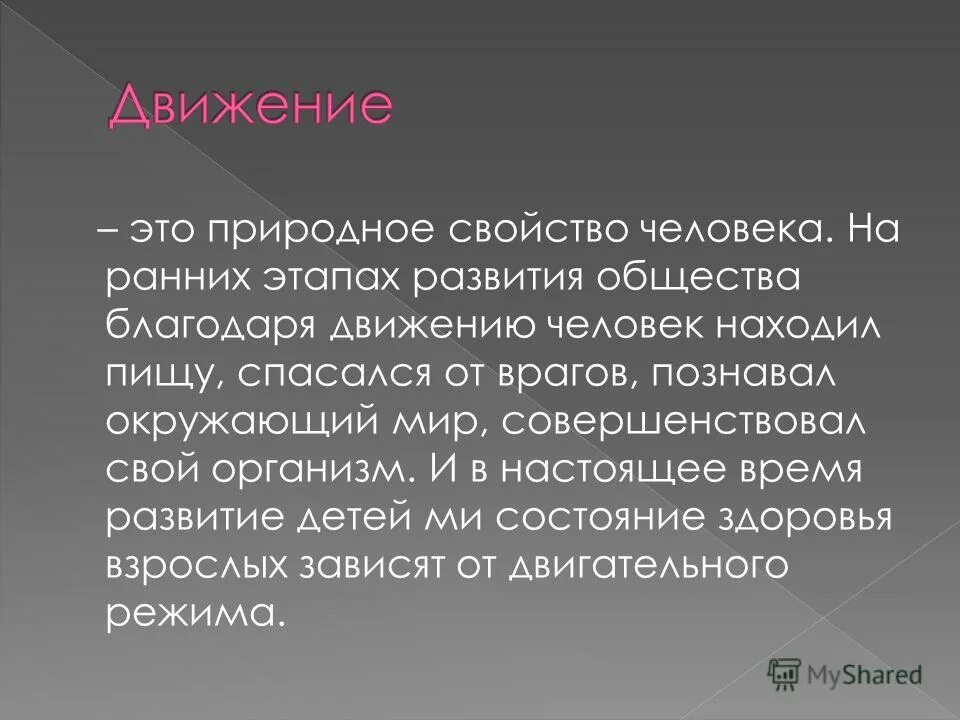 Движение

– это природное свойство человека. На ранних этапах развития общества благодаря движению человек находил пищу, спасался от врагов, познавал окружающий мир, совершенствовал свой организм. И в настоящее время развитие детей ми состояние здоровья взрослых зависят от двигательного режима.

MyShared